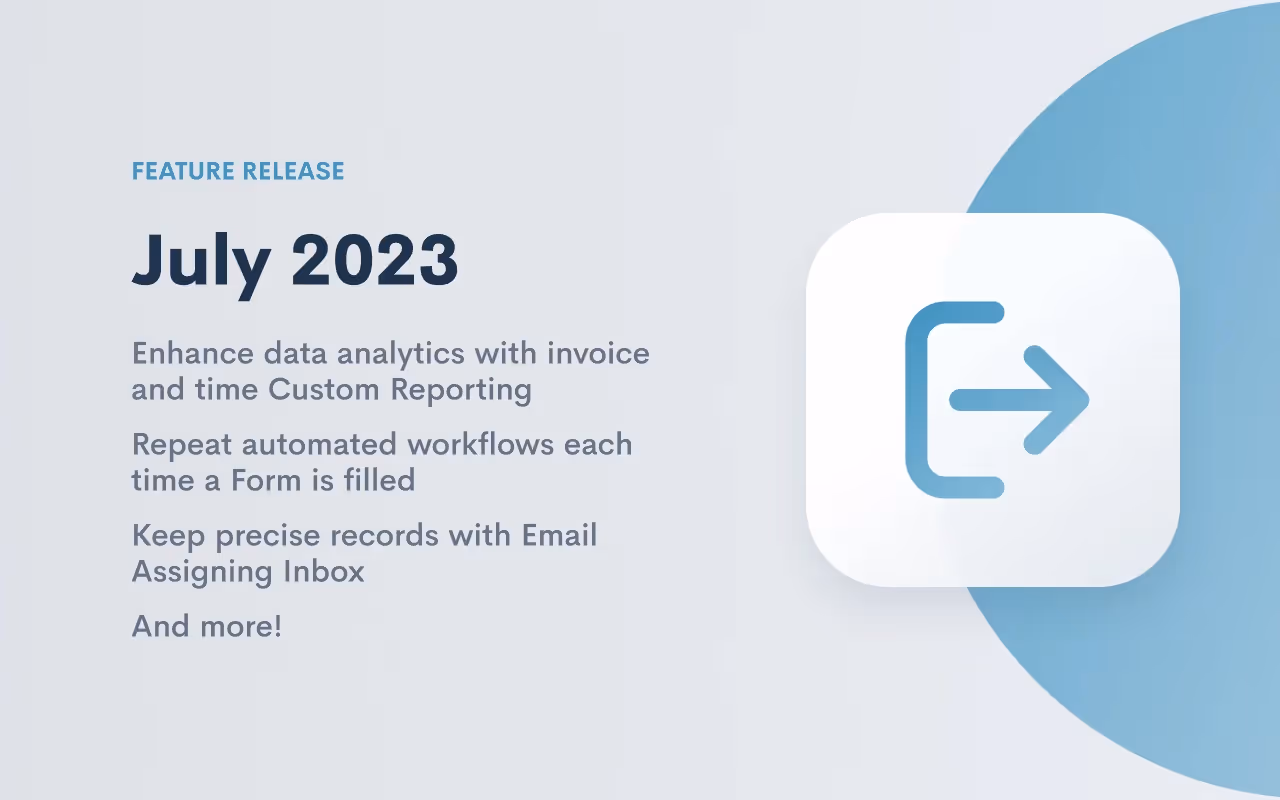 FEATURE RELEASE

July 2023

Enhance data analytics with invoice and time Custom Reporting

Repeat automated workflows each time a Form is filled

Keep precise records with Email Assigning Inbox

And more!